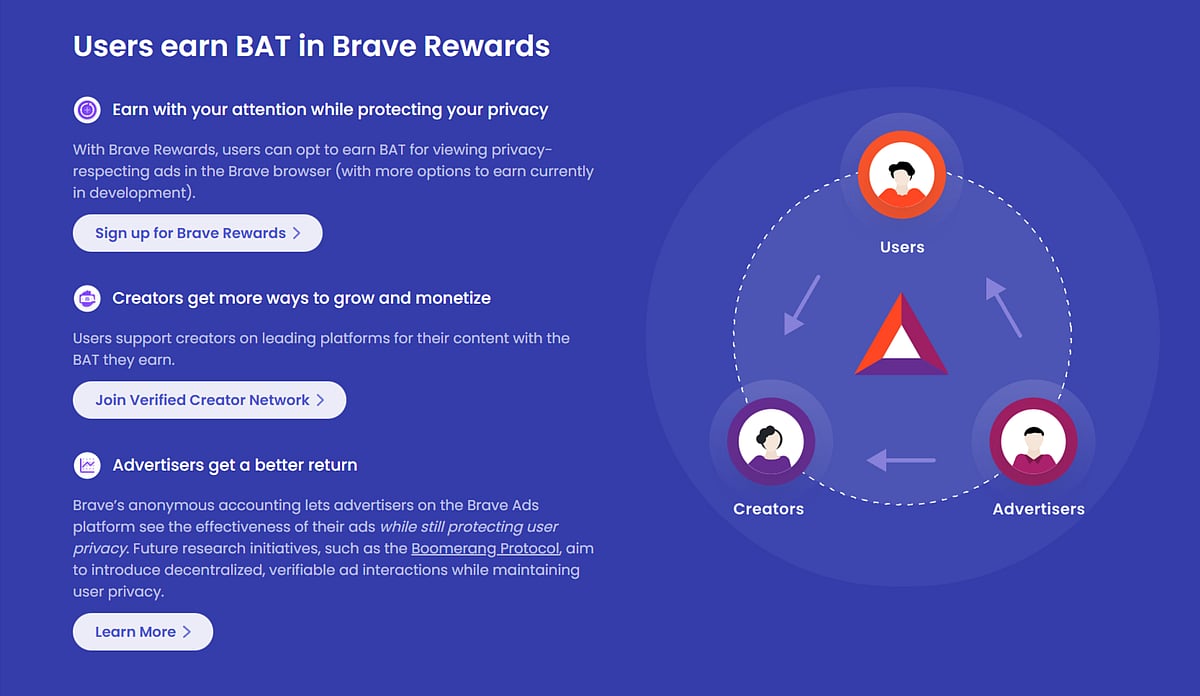 Users earn BAT in Brave Rewards

Earn with your attention while protecting your privacy

With Brave Rewards, users can opt to earn BAT for viewing privacy-respecting ads in the Brave browser (with more options to earn currently in development).

Sign up for Brave Rewards >

Creators get more ways to grow and monetize

Users support creators on leading platforms for their content with the BAT they earn.

Join Verified Creator Network >

Advertisers get a better return

Brave's anonymous accounting lets advertisers on the Brave Ads platform see the effectiveness of their ads while still protecting user privacy. Future research initiatives, such as the Boomerang Protocol, aim to introduce decentralized, verifiable ad interactions while maintaining user privacy.

Learn More >

Users

Creators

Advertisers